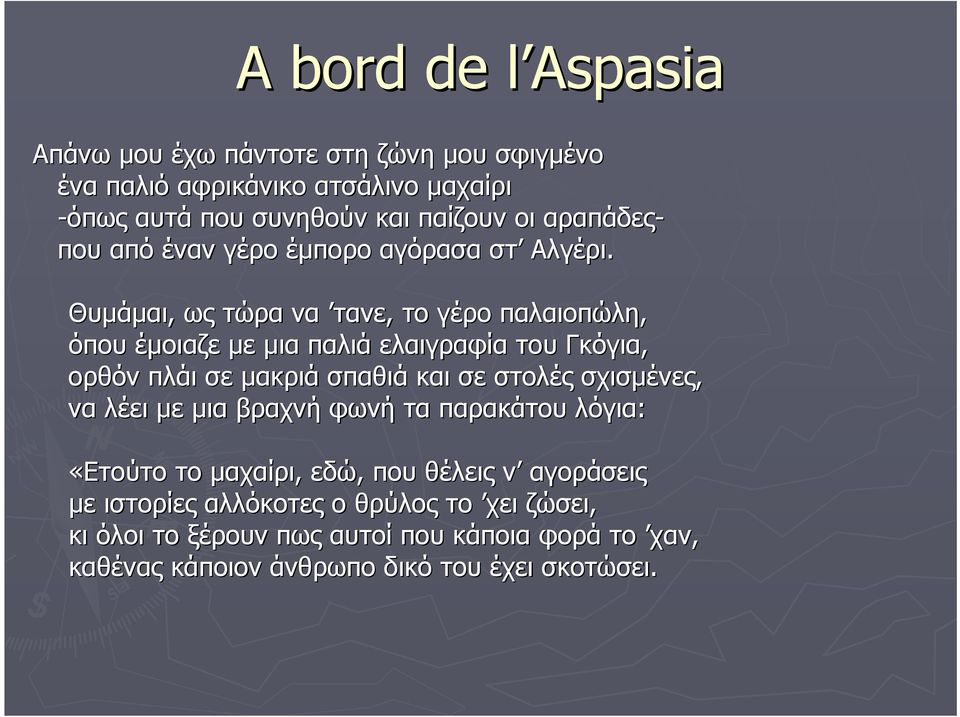 A bord de l’Aspasia

Απάνω μου έχω πάντοτε στη ζώνη μου σφιγμένο
ένα παλιό αφρικάνικο ατσάλινο μαχαίρι
-όπως αυτά που συνηθούν και παίζουν οι αραπάδες-
που από έναν γέρο έμπορο αγόρασα στ’ Αλγέρι.

Θυμάμαι, ως τώρα να ’τανε, το γέρο παλαιοπώλη,
όπου έμοιαζε με μια παλιά ελαιγραφία του Γκόγια,
ορθόν πλάι σε μακριά σπαθιά και σε στολές σχισμένες,
να λέει με μια βραχνή φωνή τα παρακάτου λόγια:

«Ετούτο το μαχαίρι, εδώ, που θέλεις ν’ αγοράσεις
με ιστορίες αλλόκοτες ο θρύλος το ’χει ζώσει,
κι όλοι το ξέρουν πως αυτοί που κάποια φορά το ’χαν,
καθένας κάποιον άνθρωπο δικό του έχει σκοτώσει.